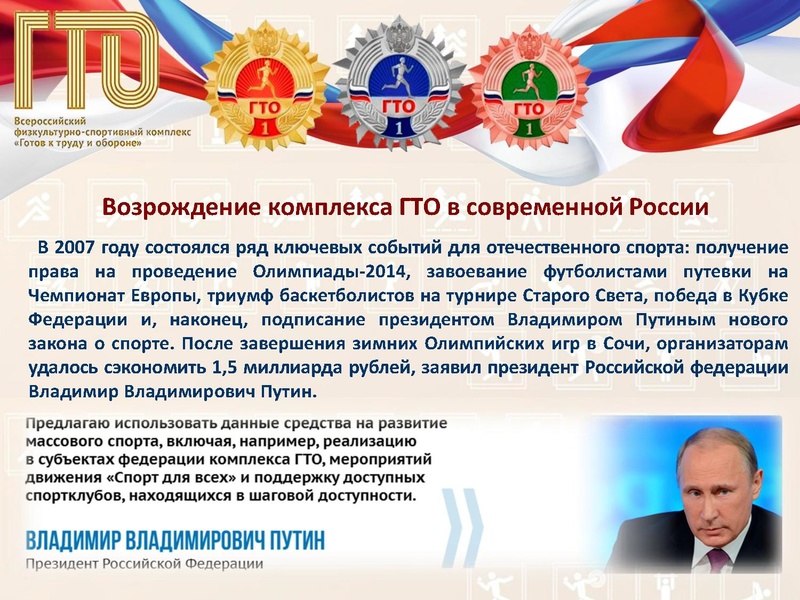 ГТО

Всероссийский физкультурно-спортивный комплекс «Готов к труду и обороне»

ГТО 1

ГТО 1

ГТО 1

Возрождение комплекса ГТО в современной России

В 2007 году состоялся ряд ключевых событий для отечественного спорта: получение права на проведение Олимпиады-2014, завоевание футболистами путевки на Чемпионат Европы, триумф баскетболистов на турнире Старого Света, победа в Кубке Федерации и, наконец, подписание президентом Владимиром Путиным нового закона о спорте. После завершения зимних Олимпийских игр в Сочи, организаторам удалось сэкономить 1,5 миллиарда рублей, заявил президент Российской федерации Владимир Владимирович Путин.

Предлагаю использовать данные средства на развитие массового спорта, включая, например, реализацию в субъектах федерации комплекса ГТО, мероприятий движения «Спорт для всех» и поддержку доступных спортклубов, находящихся в шаговой доступности.

ВЛАДИМИР ВЛАДИМИРОВИЧ ПУТИН
Президент Российской Федерации